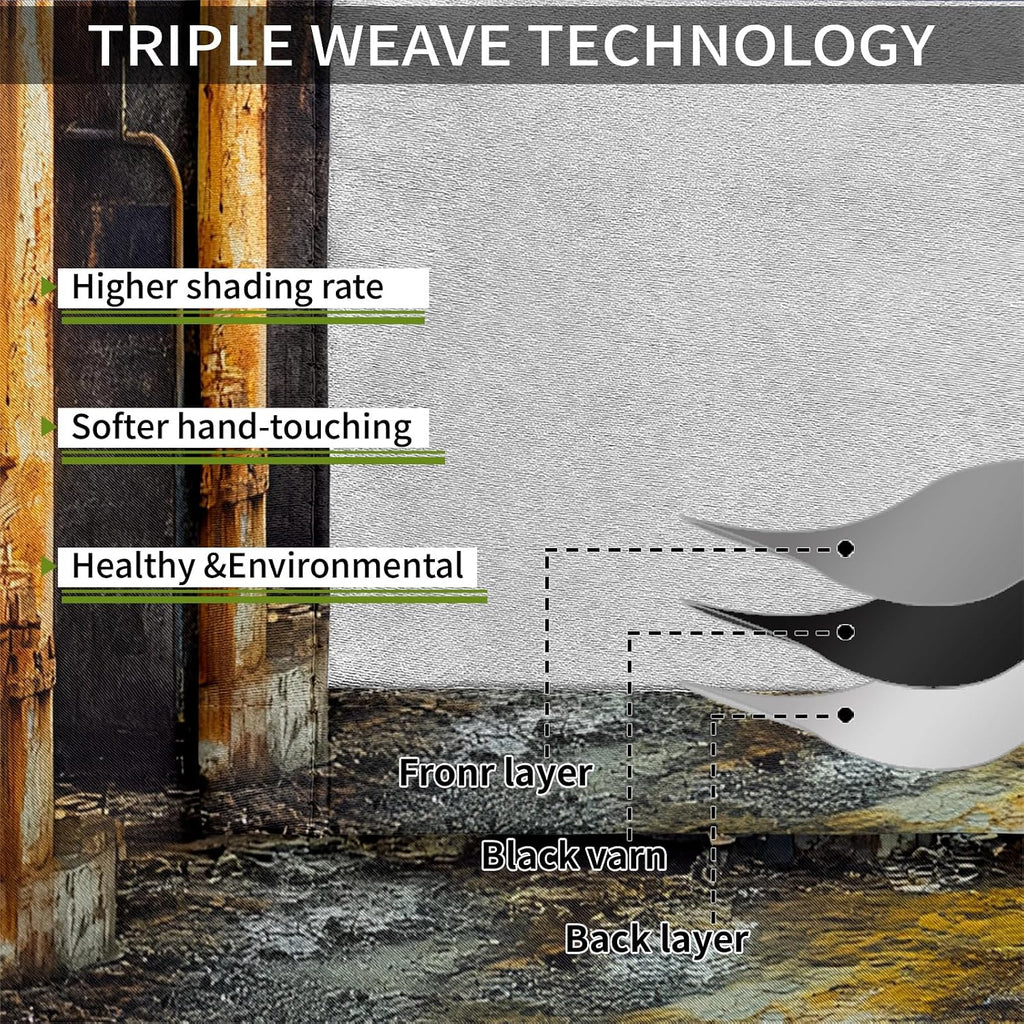 TRIPLE WEAVE TECHNOLOGY

Higher shading rate

Softer hand-touching

Healthy &Environmental

Fronr layer

Black varn

Back layer